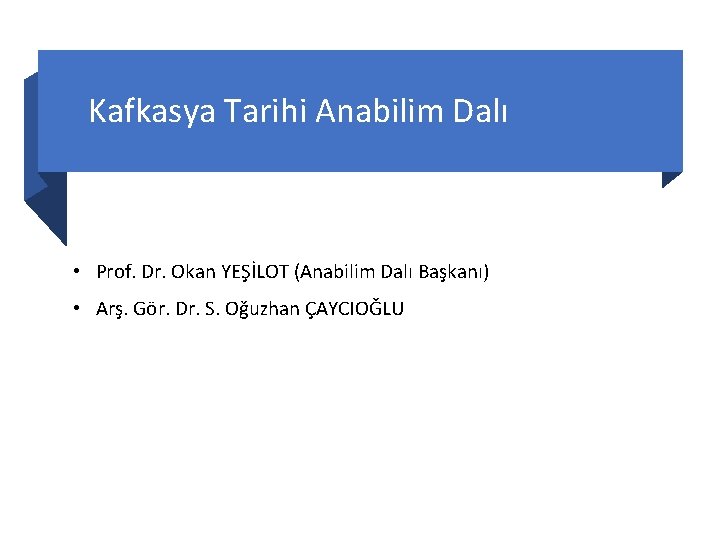 Kafkasya Tarihi Anabilim Dalı

• Prof. Dr. Okan YEŞİLOT (Anabilim Dalı Başkanı)
• Arş. Gör. Dr. S. Oğuzhan ÇAYCIOĞLU